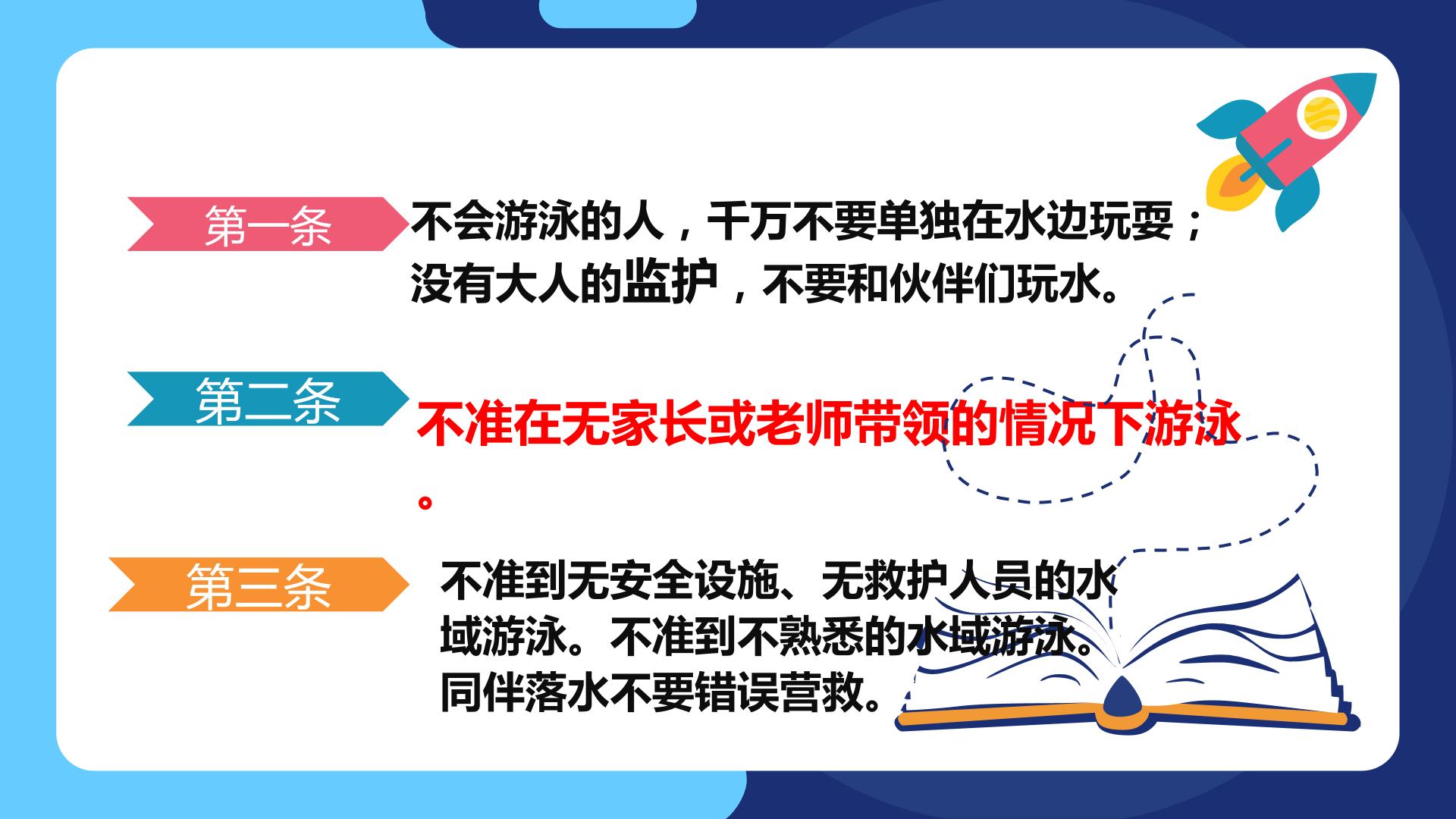 第一条

不会游泳的人，千万不要单独在水边玩耍；没有大人的监护，不要和伙伴们玩水。

第二条

不准在无家长或老师带领的情况下游泳。

第三条

不准到无安全设施、无救护人员的水域游泳。不准到不熟悉的水域游泳。同伴落水不要错误营救。